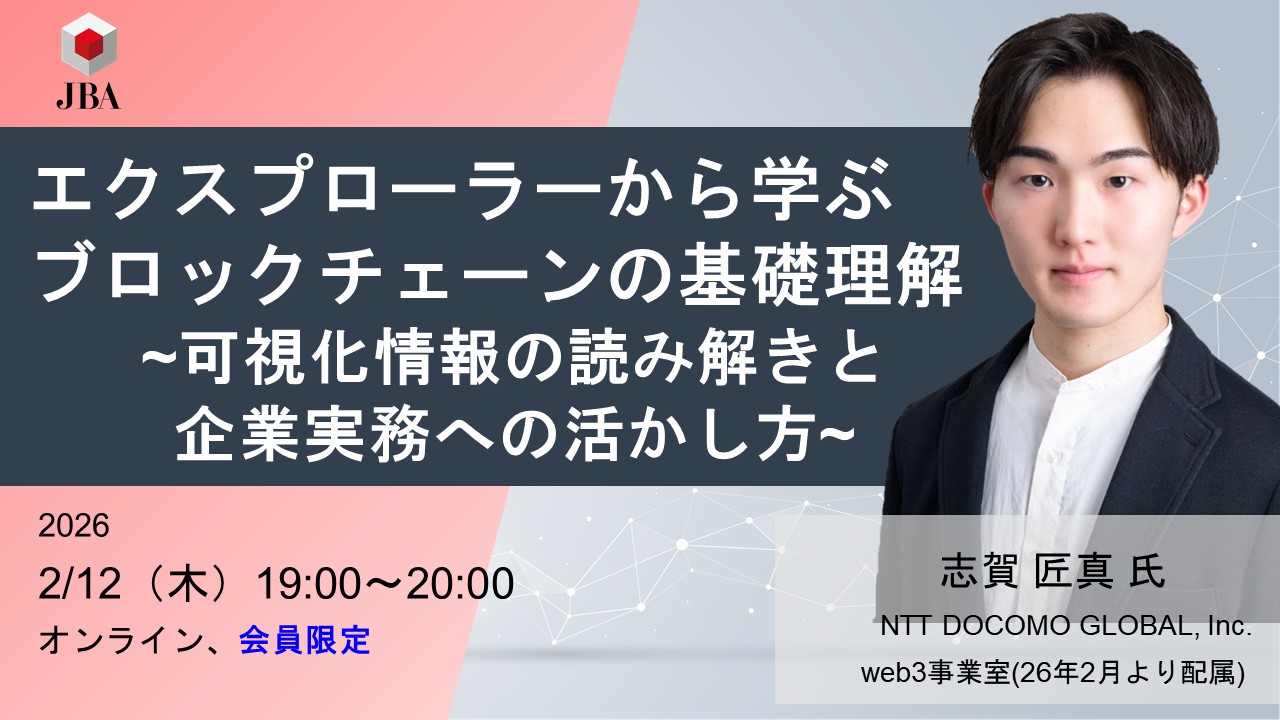 JBA

エクスプローラーから学ぶ
ブロックチェーンの基礎理解
~可視化情報の読み解きと
企業実務への活かし方~

2026
2/12（木）19:00～20:00
オンライン、会員限定

志賀 匠真 氏
NTT DOCOMO GLOBAL, Inc.
web3事業室(26年2月より配属)